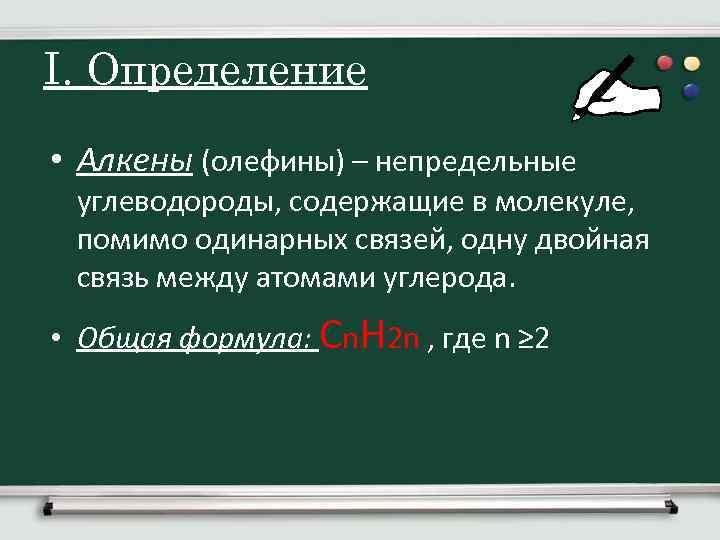 I. Определение

• Алкены (олефины) – непредельные углеводороды, содержащие в молекуле, помимо одинарных связей, одну двойная связь между атомами углерода.

• Общая формула: $C_nH_{2n}$ , где n ≥2